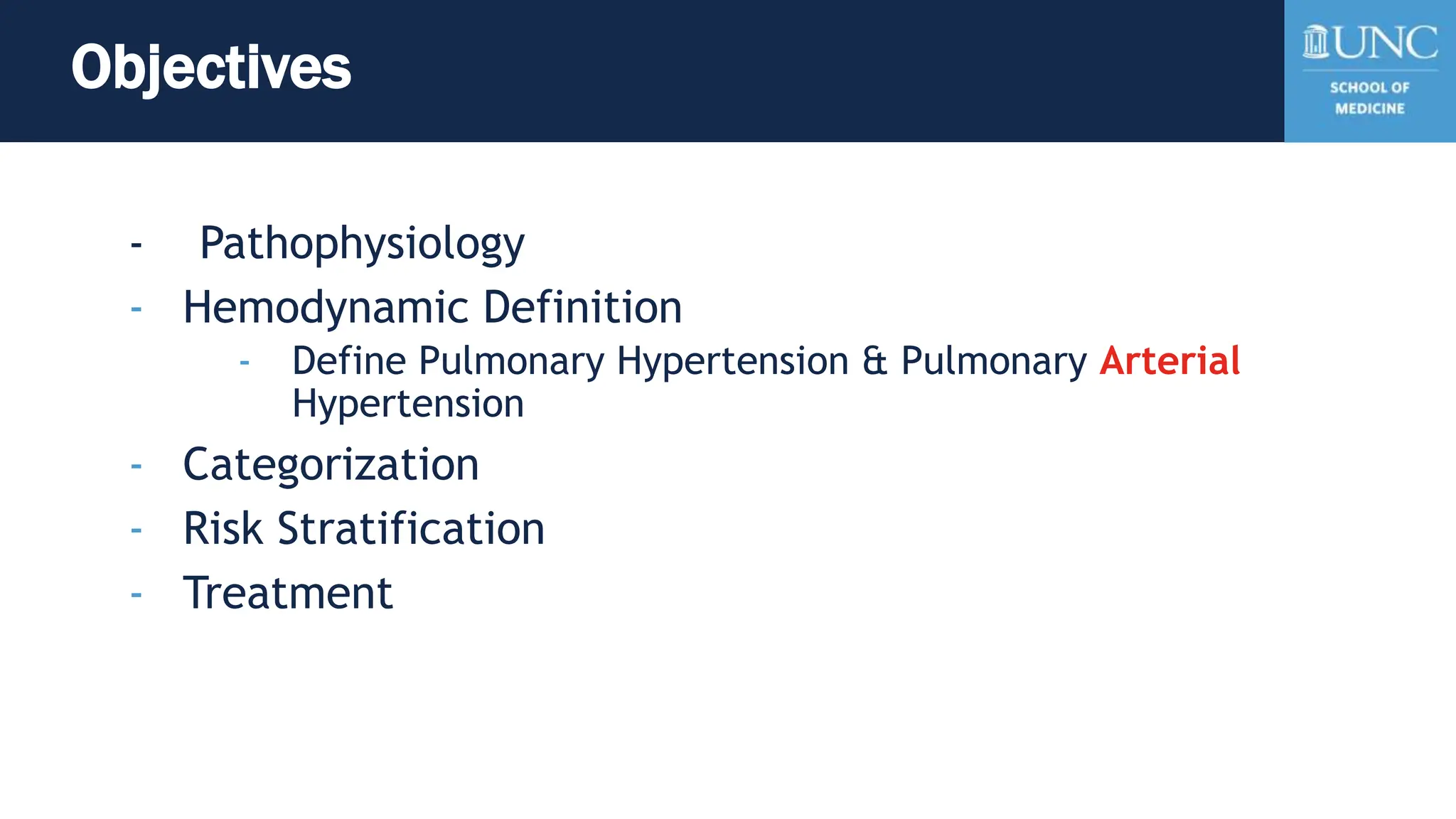 Objectives

UNC
SCHOOL OF MEDICINE

- Pathophysiology
- Hemodynamic Definition
  - Define Pulmonary Hypertension & Pulmonary Arterial Hypertension
- Categorization
- Risk Stratification
- Treatment